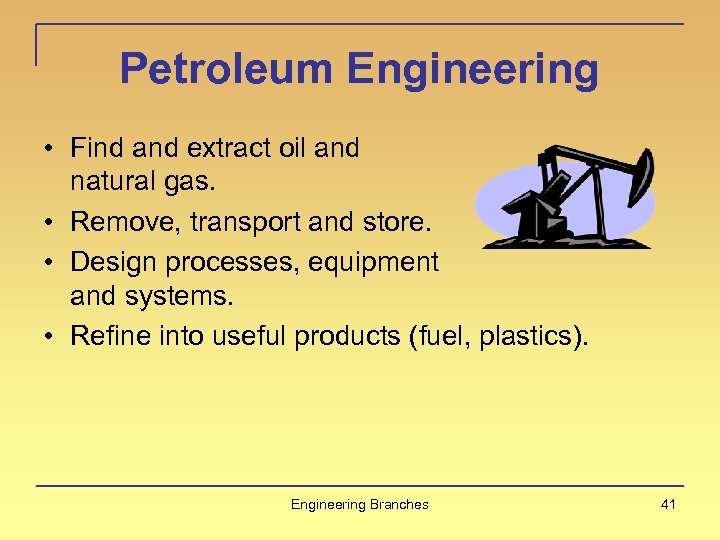 Petroleum Engineering

• Find and extract oil and natural gas.
• Remove, transport and store.
• Design processes, equipment and systems.
• Refine into useful products (fuel, plastics).

Engineering Branches

41